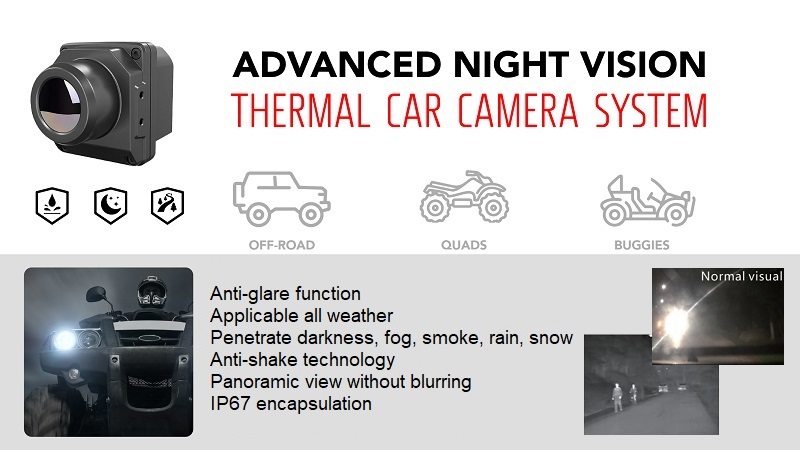 ADVANCED NIGHT VISION
THERMAL CAR CAMERA SYSTEM

OFF-ROAD
QUADS
BUGGIES

Anti-glare function
Applicable all weather
Penetrate darkness, fog, smoke, rain, snow
Anti-shake technology
Panoramic view without blurring
IP67 encapsulation

Normal visual